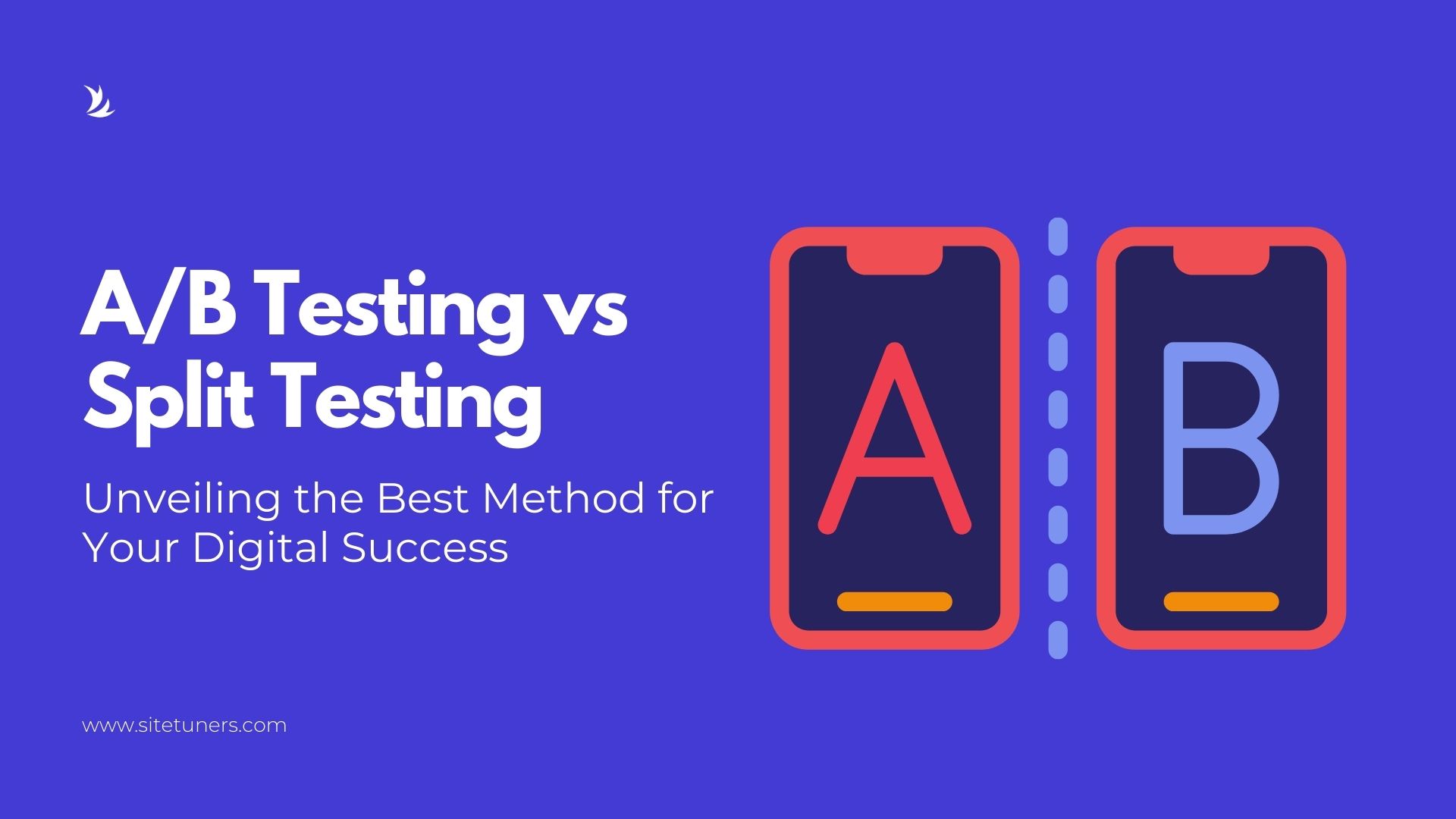 A/B Testing vs Split Testing

Unveiling the Best Method for Your Digital Success

A

B

www.sitetuners.com